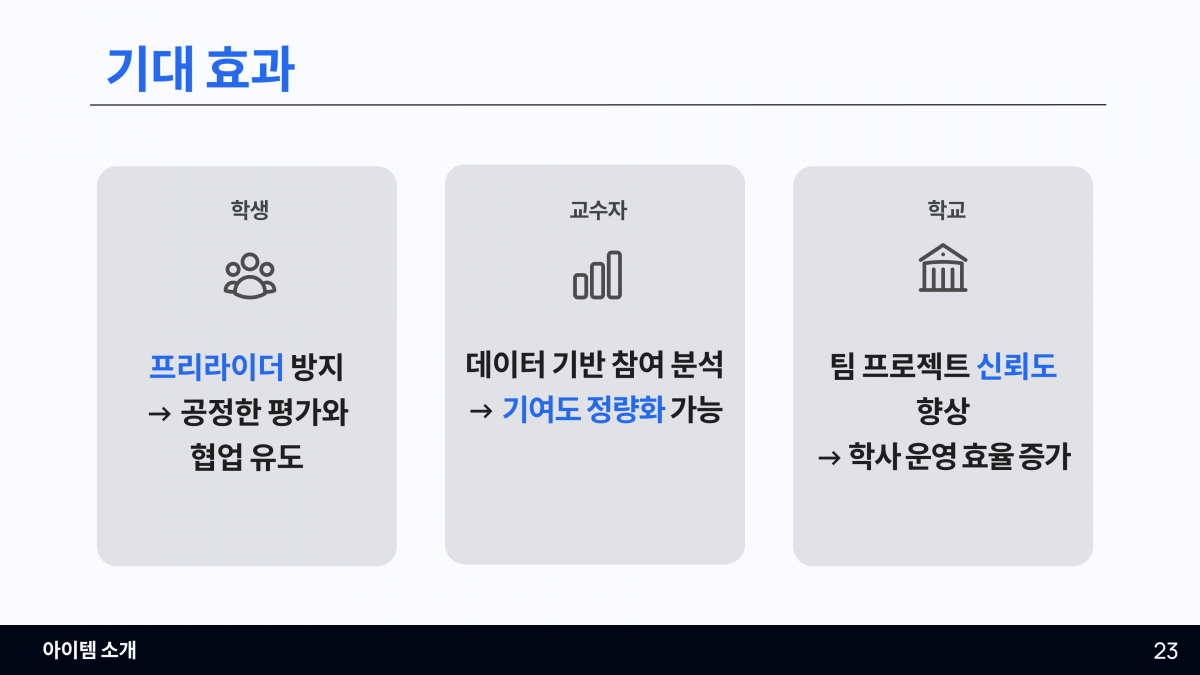 기대 효과

학생

프리라이더 방지
→ 공정한 평가와
협업 유도

교수자

데이터 기반 참여 분석
→ 기여도 정량화 가능

학교

팀 프로젝트 신뢰도
향상
→ 학사 운영 효율 증가

아이템 소개

23